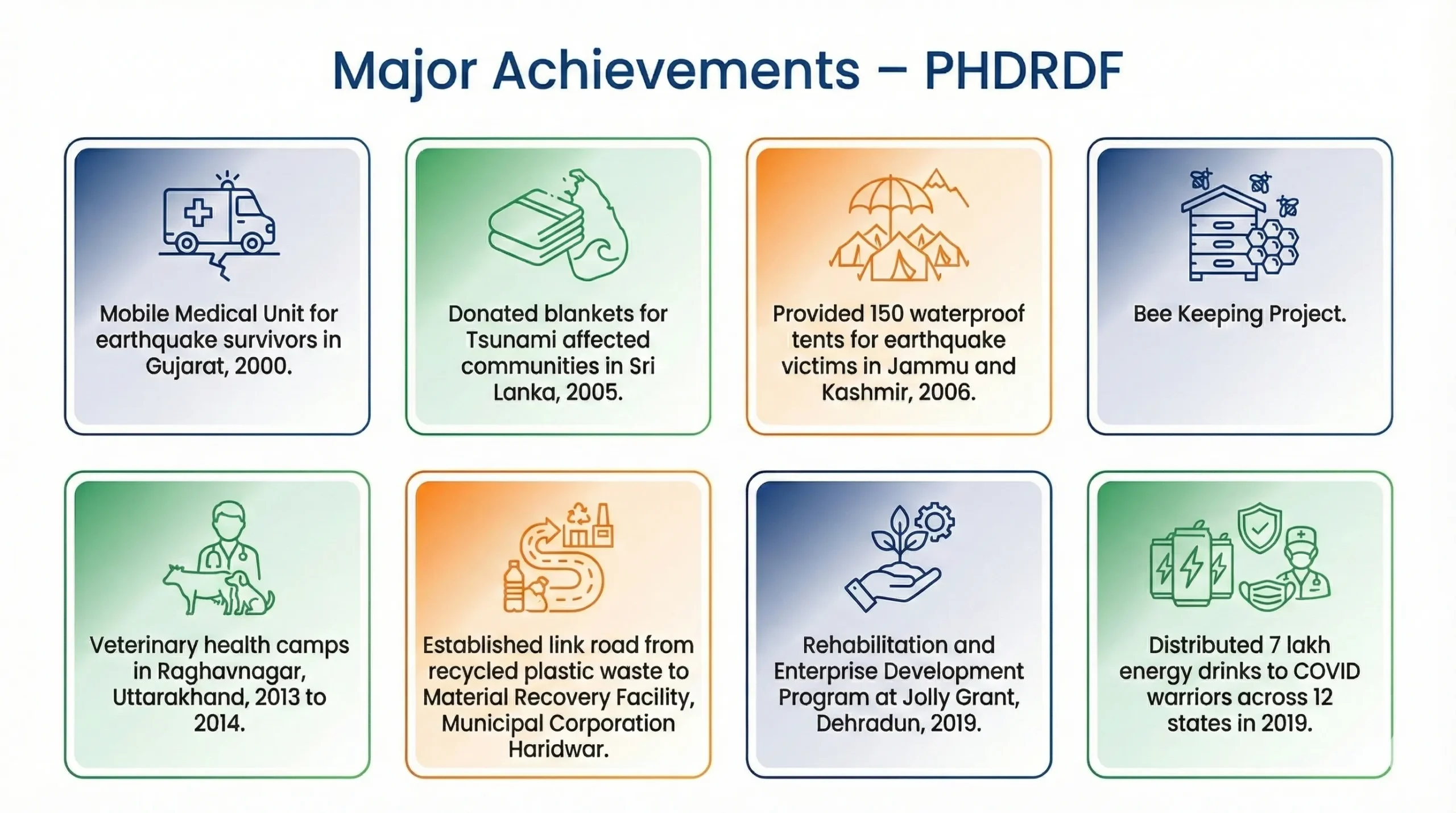 Major Achievements – PHDRDF

Mobile Medical Unit for earthquake survivors in Gujarat, 2000.

Donated blankets for Tsunami affected communities in Sri Lanka, 2005.

Provided 150 waterproof tents for earthquake victims in Jammu and Kashmir, 2006.

Bee Keeping Project.

Veterinary health camps in Raghavnagar, Uttarakhand, 2013 to 2014.

Established link road from recycled plastic waste to Material Recovery Facility, Municipal Corporation Haridwar.

Rehabilitation and Enterprise Development Program at Jolly Grant, Dehradun, 2019.

Distributed 7 lakh energy drinks to COVID warriors across 12 states in 2019.